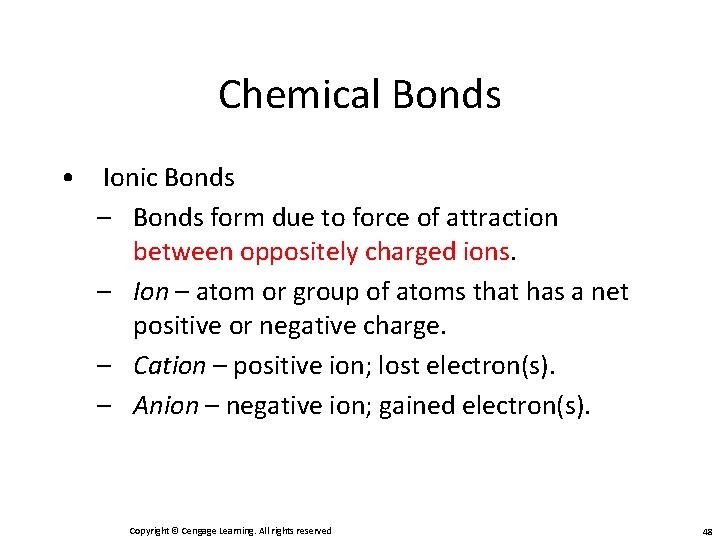 Chemical Bonds

• Ionic Bonds
– Bonds form due to force of attraction between oppositely charged ions.
– Ion – atom or group of atoms that has a net positive or negative charge.
– Cation – positive ion; lost electron(s).
– Anion – negative ion; gained electron(s).

Copyright © Cengage Learning. All rights reserved

48